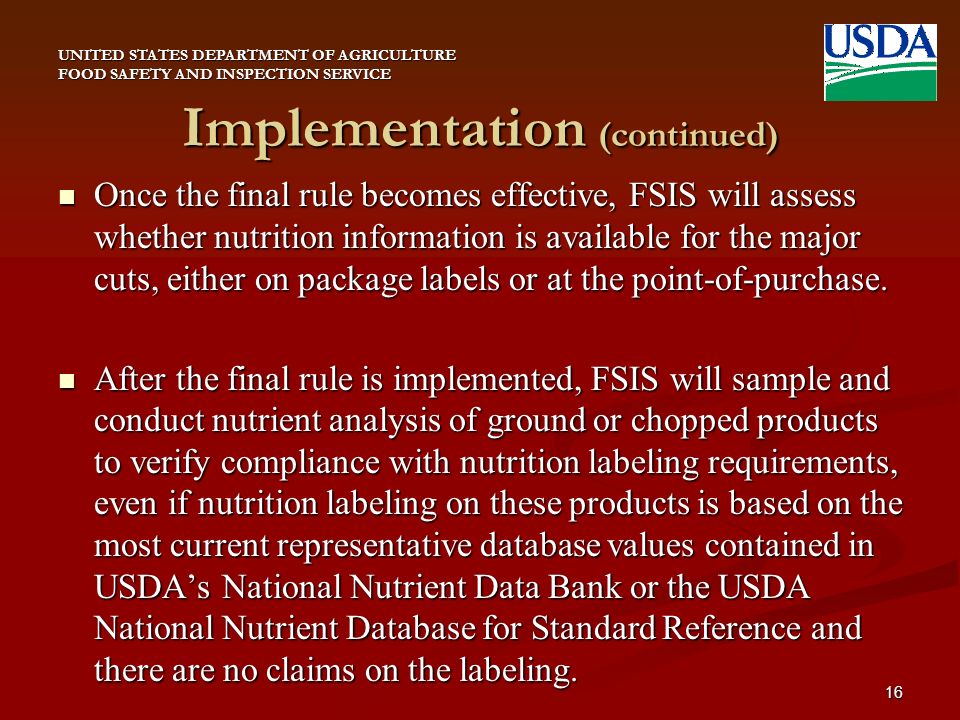 UNITED STATES DEPARTMENT OF AGRICULTURE
FOOD SAFETY AND INSPECTION SERVICE

USDA

Implementation (continued)

■ Once the final rule becomes effective, FSIS will assess whether nutrition information is available for the major cuts, either on package labels or at the point-of-purchase.

■ After the final rule is implemented, FSIS will sample and conduct nutrient analysis of ground or chopped products to verify compliance with nutrition labeling requirements, even if nutrition labeling on these products is based on the most current representative database values contained in USDA's National Nutrient Data Bank or the USDA National Nutrient Database for Standard Reference and there are no claims on the labeling.

16